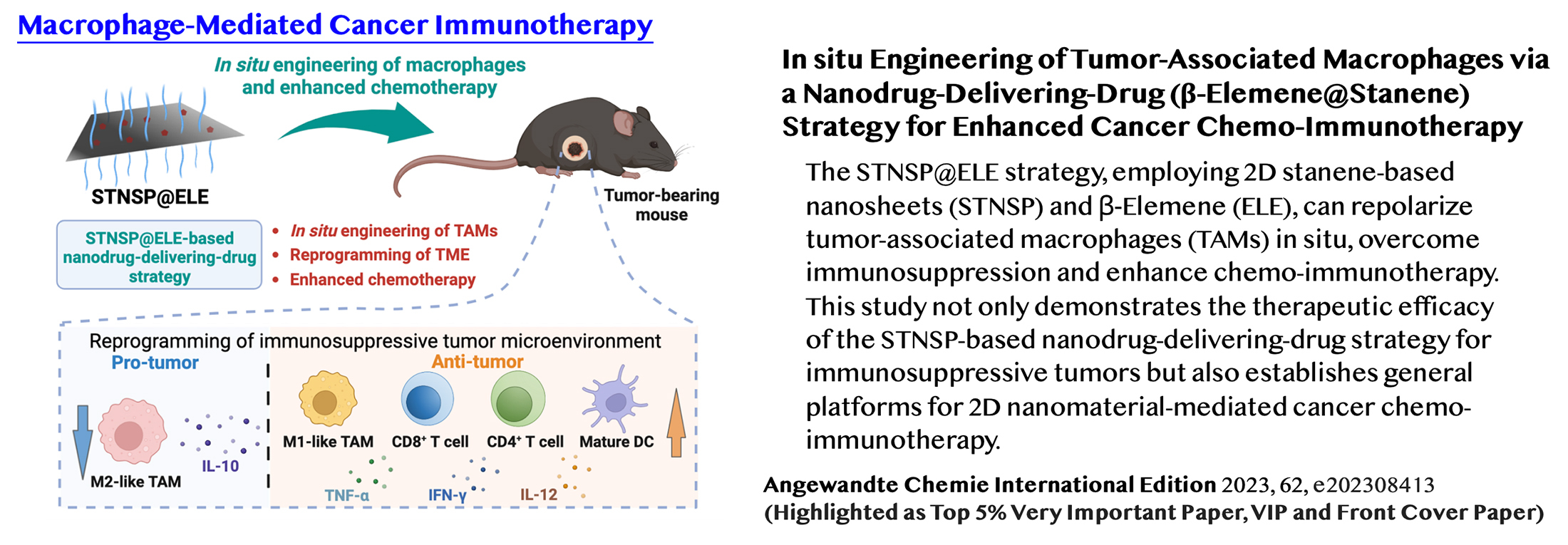 Macrophage-Mediated Cancer Immunotherapy

In situ engineering of macrophages and enhanced chemotherapy

STNSP@ELE

Tumor-bearing mouse

STNSP@ELE-based nanodrug-delivering-drug strategy

• In situ engineering of TAMs
• Reprogramming of TME
• Enhanced chemotherapy

Reprogramming of immunosuppressive tumor microenvironment

Pro-tumor

M2-like TAM

IL-10

Anti-tumor

M1-like TAM

CD8$^+$ T cell

CD4$^+$ T cell

Mature DC

TNF-α

IFN-γ

IL-12

In situ Engineering of Tumor-Associated Macrophages via a Nanodrug-Delivering-Drug (β-Elemene@Stanene) Strategy for Enhanced Cancer Chemo-Immunotherapy

The STNSP@ELE strategy, employing 2D stanene-based nanosheets (STNSP) and β-Elemene (ELE), can repolarize tumor-associated macrophages (TAMs) in situ, overcome immunosuppression and enhance chemo-immunotherapy. This study not only demonstrates the therapeutic efficacy of the STNSP-based nanodrug-delivering-drug strategy for immunosuppressive tumors but also establishes general platforms for 2D nanomaterial-mediated cancer chemo-immunotherapy.

Angewandte Chemie International Edition 2023, 62, e202308413
(Highlighted as Top 5% Very Important Paper, VIP and Front Cover Paper)